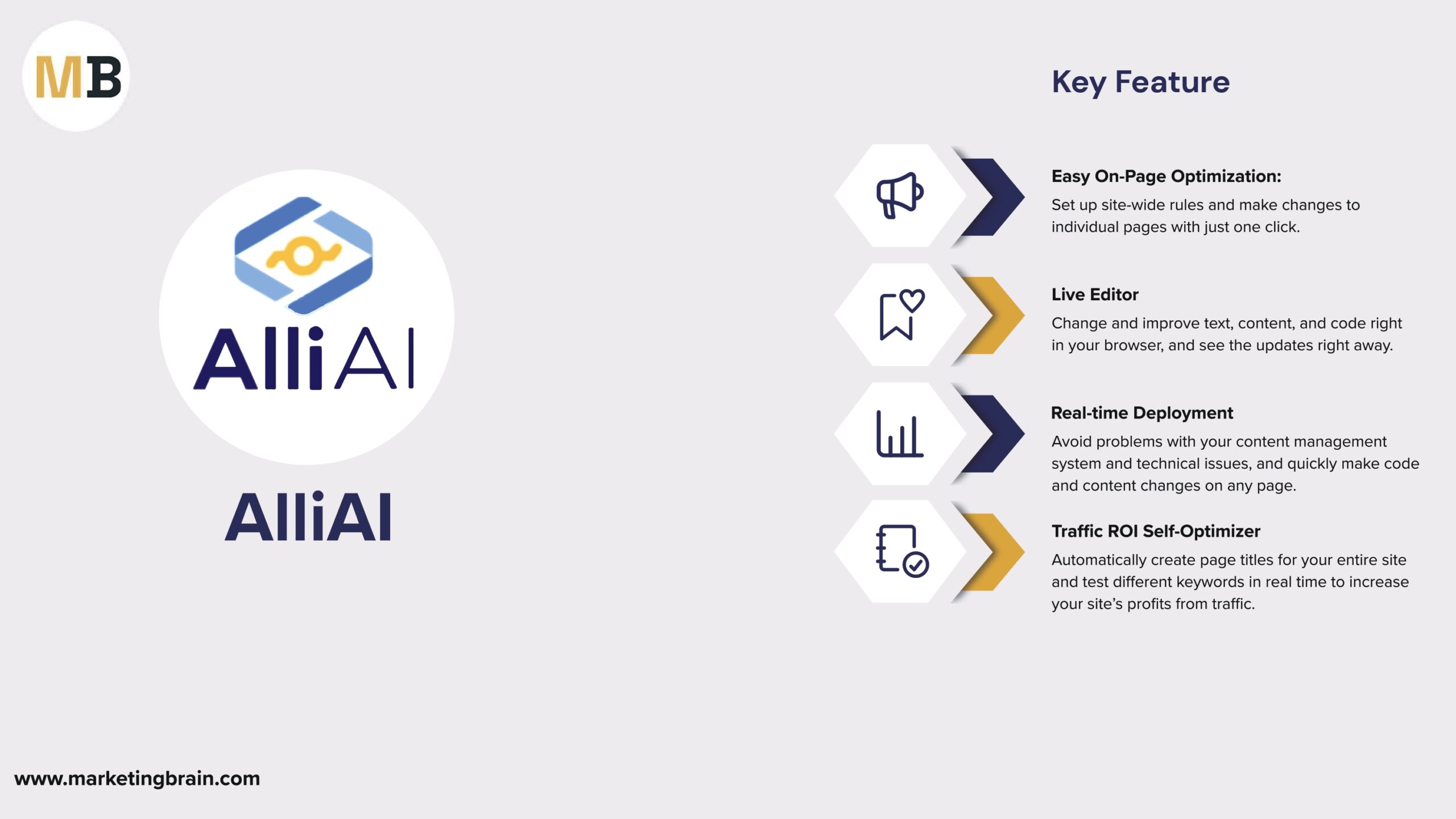 MB

AlliAI

AlliAI

Key Feature

Easy On-Page Optimization:
Set up site-wide rules and make changes to individual pages with just one click.

Live Editor
Change and improve text, content, and code right in your browser, and see the updates right away.

Real-time Deployment
Avoid problems with your content management system and technical issues, and quickly make code and content changes on any page.

Traffic ROI Self-Optimizer
Automatically create page titles for your entire site and test different keywords in real time to increase your site's profits from traffic.

www.marketingbrain.com